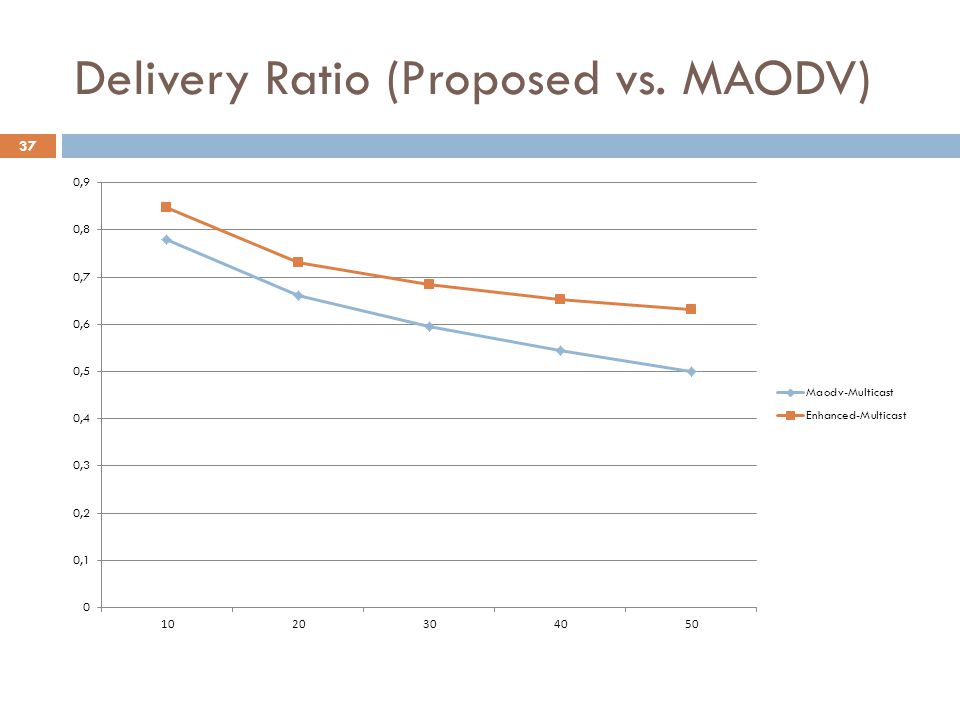 Delivery Ratio (Proposed vs. MAODV)

37

0,9
0,8
0,7
0,6
0,5
0,4
0,3
0,2
0,1
0

10 20 30 40 50

Maodv-Multicast
Enhanced-Multicast